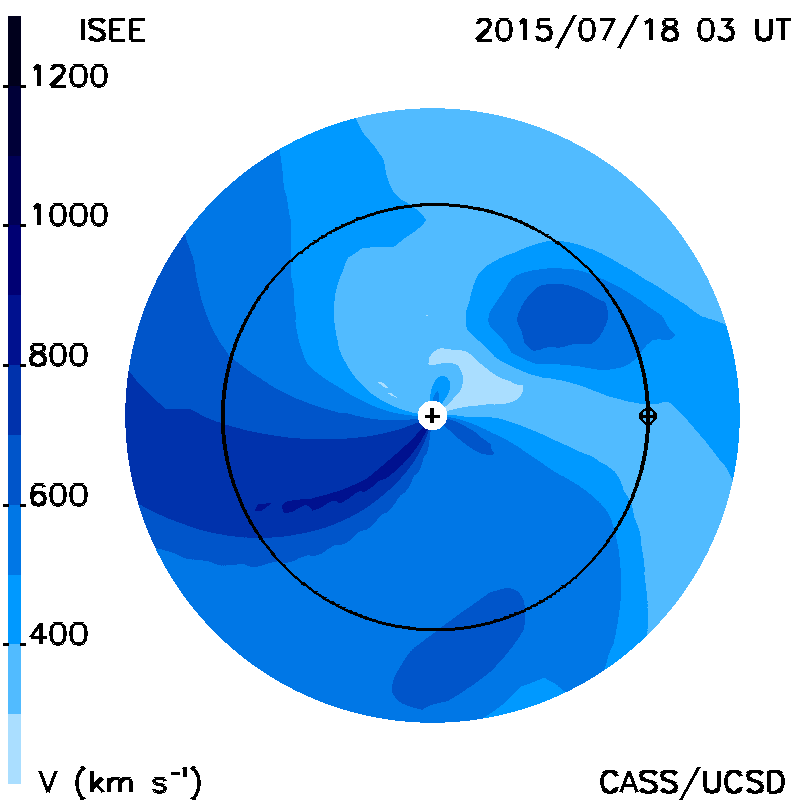 ISEE

2015/07/18 03 UT

1200

1000

800

600

400

V (km s$^{-1}$)

CASS/UCSD